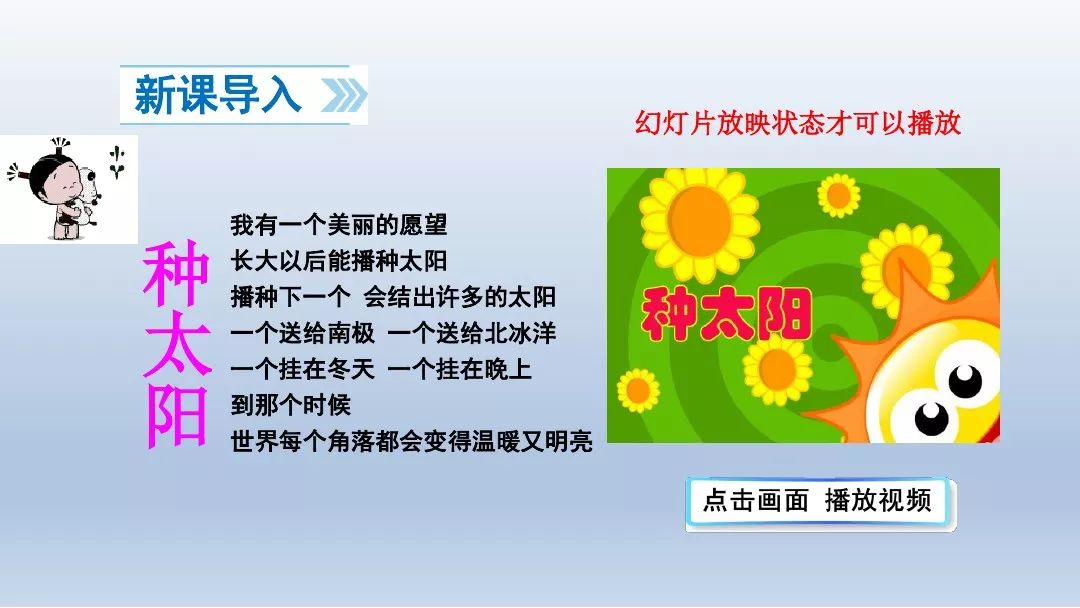 新课导入

幻灯片放映状态才可以播放

种太阳

我有一个美丽的愿望
长大以后能播种太阳
播种下一个 会结出许多的太阳
一个送给南极 一个送给北冰洋
一个挂在冬天 一个挂在晚上
到那个时候
世界每个角落都会变得温暖又明亮

种太阳

点击画面 播放视频